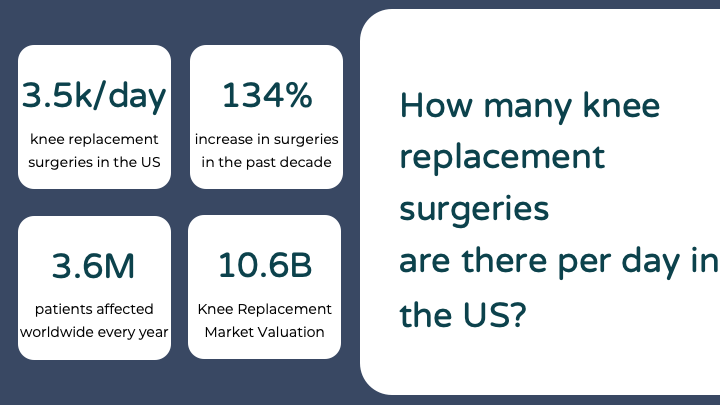 3.5k/day
knee replacement surgeries in the US

134%
increase in surgeries in the past decade

3.6M
patients affected worldwide every year

10.6B
Knee Replacement Market Valuation

How many knee replacement surgeries are there per day in the US?